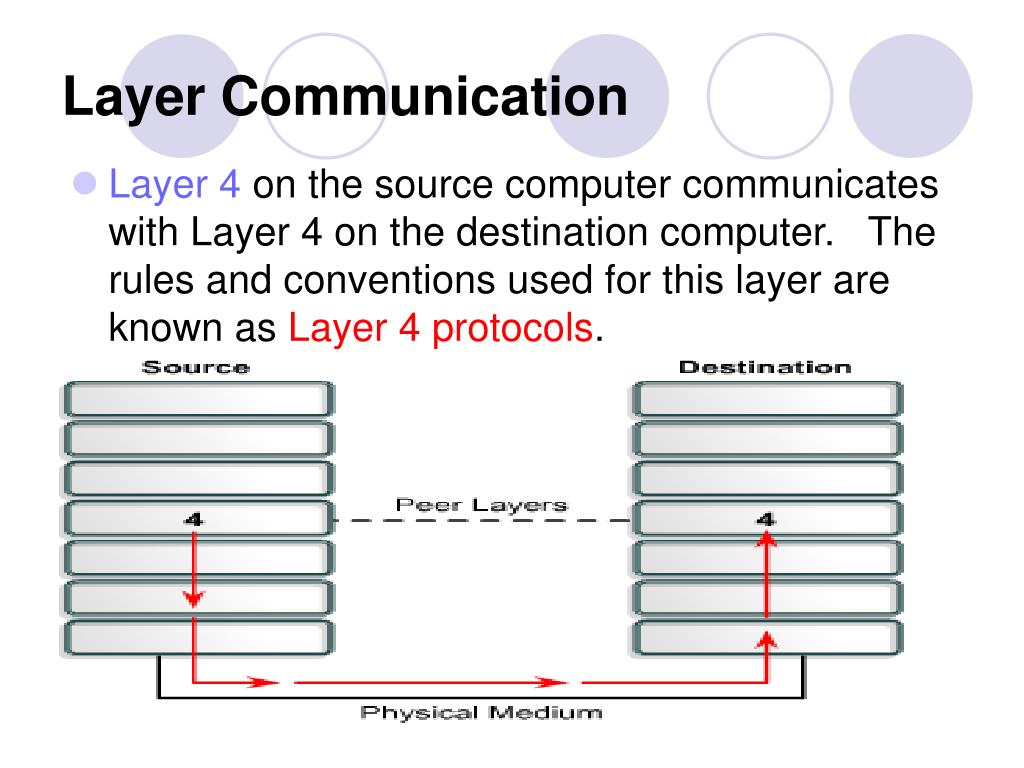 Layer Communication

Layer 4 on the source computer communicates with Layer 4 on the destination computer. The rules and conventions used for this layer are known as Layer 4 protocols.

Source

Destination

4

Peer Layers

4

Physical Medium